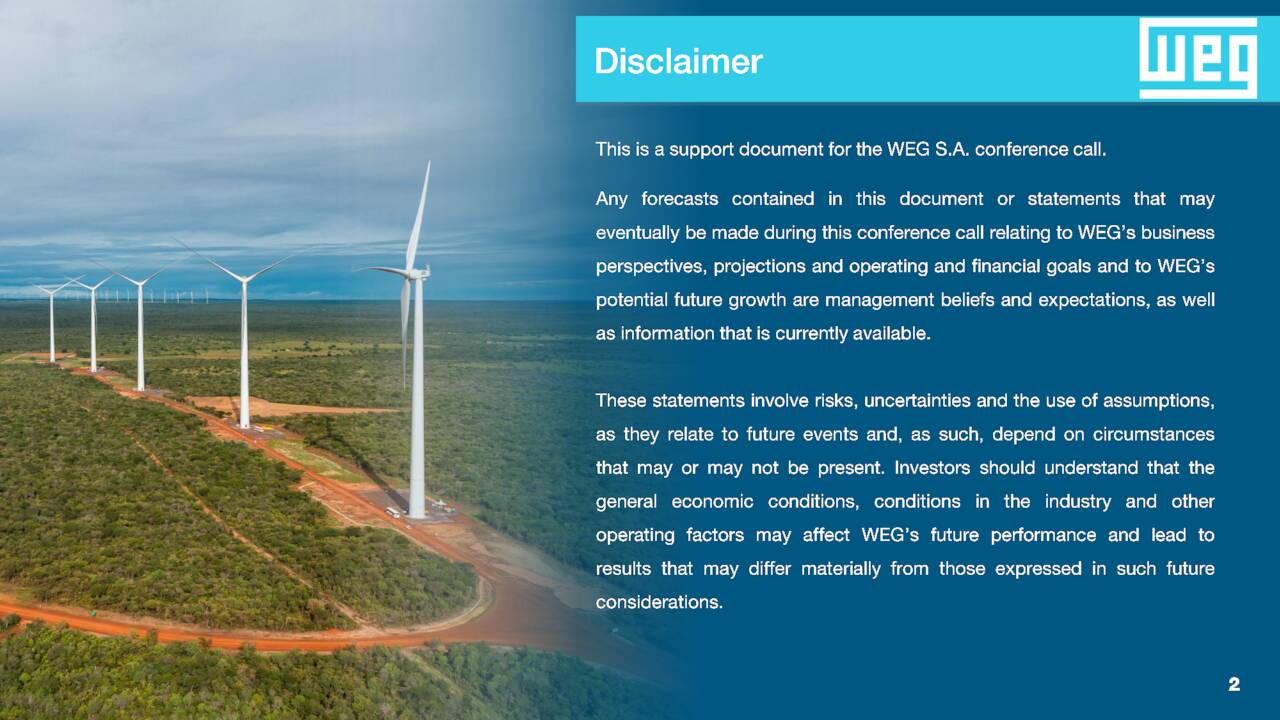 Disclaimer

WEG

This is a support document for the WEG S.A. conference call.

Any forecasts contained in this document or statements that may eventually be made during this conference call relating to WEG's business perspectives, projections and operating and financial goals and to WEG's potential future growth are management beliefs and expectations, as well as information that is currently available.

These statements involve risks, uncertainties and the use of assumptions, as they relate to future events and, as such, depend on circumstances that may or may not be present. Investors should understand that the general economic conditions, conditions in the industry and other operating factors may affect WEG's future performance and lead to results that may differ materially from those expressed in such future considerations.

2